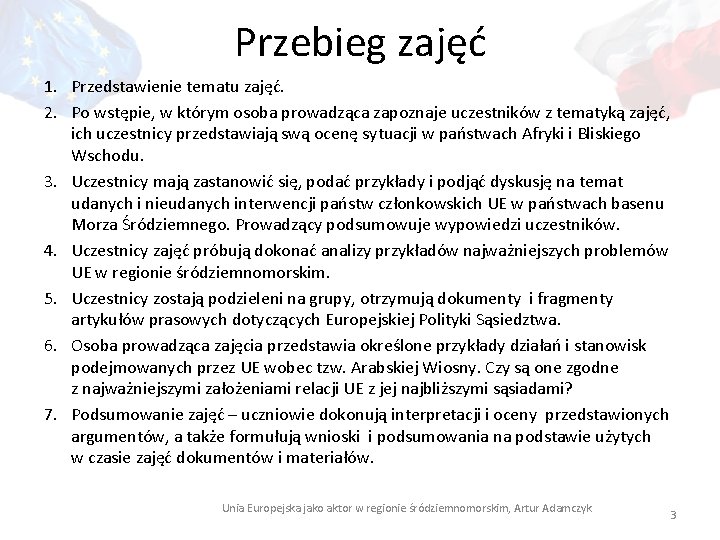 Przebieg zajęć

1. Przedstawienie tematu zajęć.
2. Po wstępie, w którym osoba prowadząca zapoznaje uczestników z tematyką zajęć, ich uczestnicy przedstawiają swą ocenę sytuacji w państwach Afryki i Bliskiego Wschodu.
3. Uczestnicy mają zastanowić się, podać przykłady i podjąć dyskusję na temat udanych i nieudanych interwencji państw członkowskich UE w państwach basenu Morza Śródziemnego. Prowadzący podsumowuje wypowiedzi uczestników.
4. Uczestnicy zajęć próbują dokonać analizy przykładów najważniejszych problemów UE w regionie śródziemnomorskim.
5. Uczestnicy zostają podzieleni na grupy, otrzymują dokumenty i fragmenty artykułów prasowych dotyczących Europejskiej Polityki Sąsiedztwa.
6. Osoba prowadząca zajęcia przedstawia określone przykłady działań i stanowisk podejmowanych przez UE wobec tzw. Arabskiej Wiosny. Czy są one zgodne z najważniejszymi założeniami relacji UE z jej najbliższymi sąsiadami?
7. Podsumowanie zajęć – uczniowie dokonują interpretacji i oceny przedstawionych argumentów, a także formułują wnioski i podsumowania na podstawie użytych w czasie zajęć dokumentów i materiałów.

Unia Europejska jako aktor w regionie śródziemnomorskim, Artur Adamczyk

3